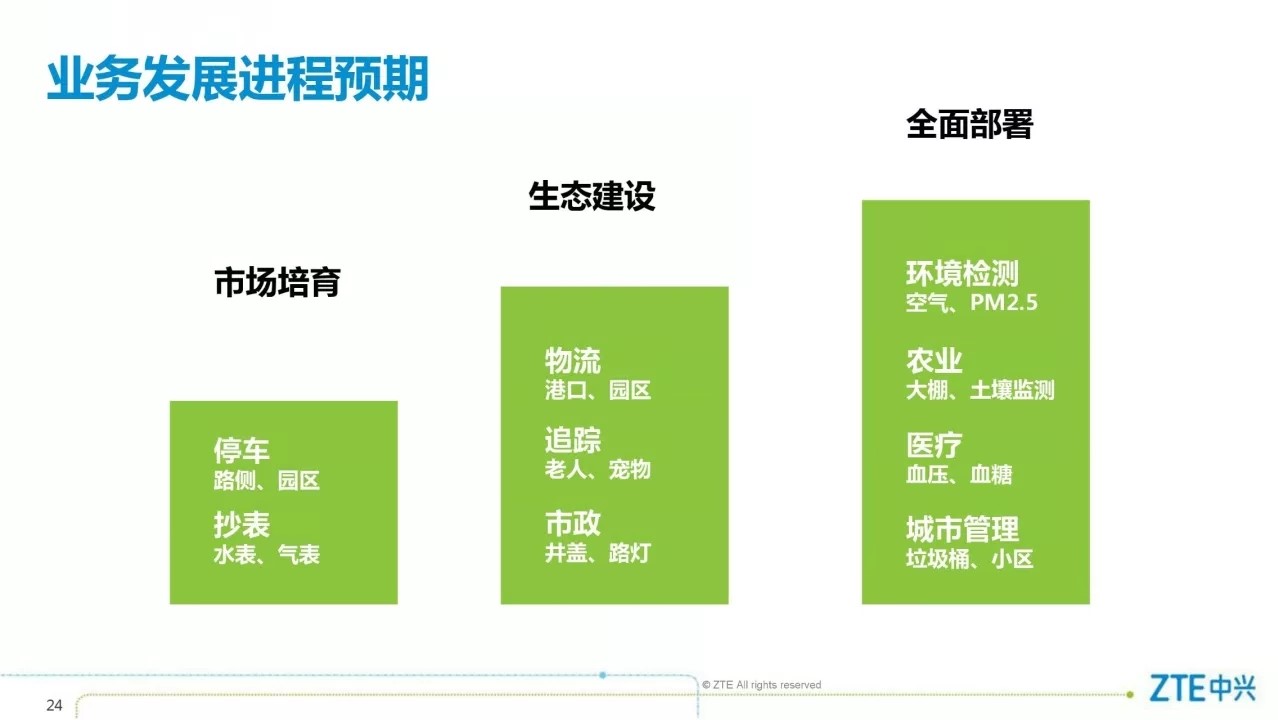 业务发展进程预期

市场培育

停车
路侧、园区

抄表
水表、气表

生态建设

物流
港口、园区

追踪
老人、宠物

市政
井盖、路灯

全面部署

环境检测
空气、PM2.5

农业
大棚、土壤监测

医疗
血压、血糖

城市管理
垃圾桶、小区

24

© ZTE All rights reserved

ZTE中兴